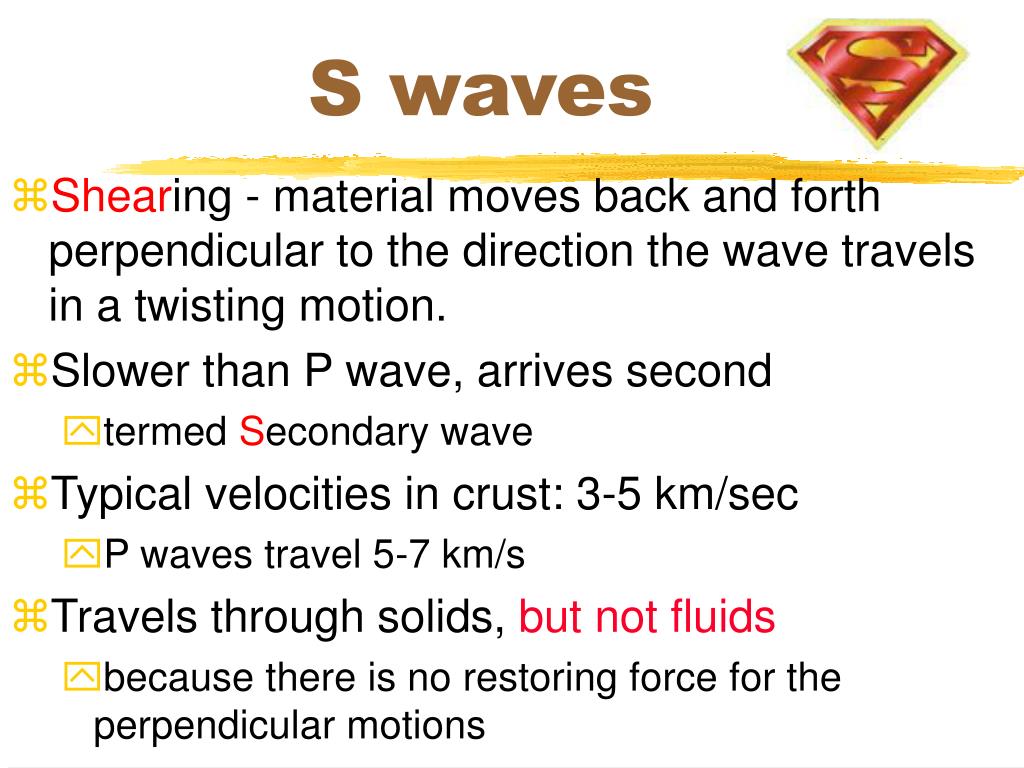 S waves

⌘Shearing - material moves back and forth perpendicular to the direction the wave travels in a twisting motion.

⌘Slower than P wave, arrives second

termed Secondary wave

⌘Typical velocities in crust: 3-5 km/sec

P waves travel 5-7 km/s

⌘Travels through solids, but not fluids

because there is no restoring force for the perpendicular motions